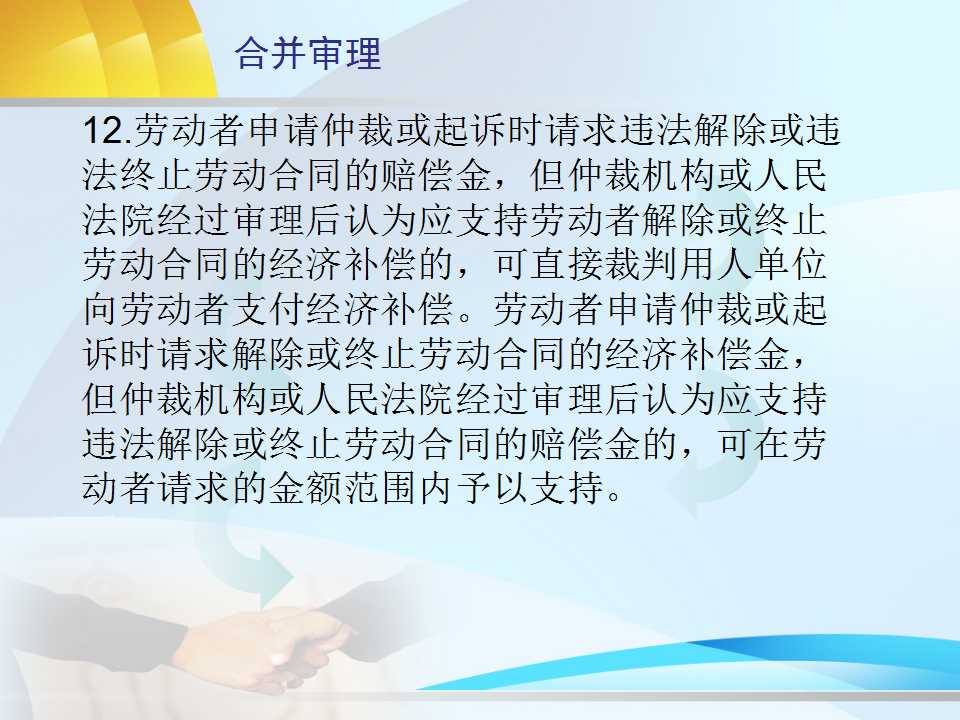 合并审理

12.劳动者申请仲裁或起诉时请求违法解除或违法终止劳动合同的赔偿金，但仲裁机构或人民法院经过审理后认为应支持劳动者解除或终止劳动合同的经济补偿的，可直接裁判用人单位向劳动者支付经济补偿。劳动者申请仲裁或起诉时请求解除或终止劳动合同的经济补偿金，但仲裁机构或人民法院经过审理后认为应支持违法解除或终止劳动合同的赔偿金的，可在劳动者请求的金额范围内予以支持。